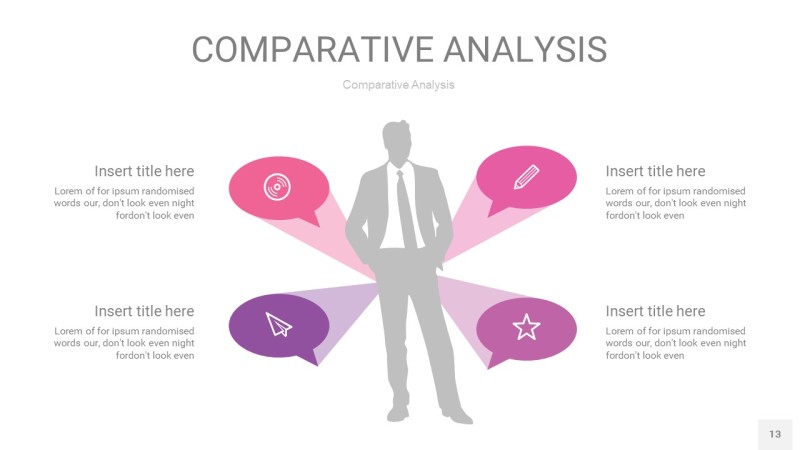 COMPARATIVE ANALYSIS

Comparative Analysis

Insert title here

Lorem of for ipsum randomised words our, don't look even night fordon't look even

Insert title here

Lorem of for ipsum randomised words our, don't look even night fordon't look even

Insert title here

Lorem of for ipsum randomised words our, don't look even night fordon't look even

Insert title here

Lorem of for ipsum randomised words our, don't look even night fordon't look even

13